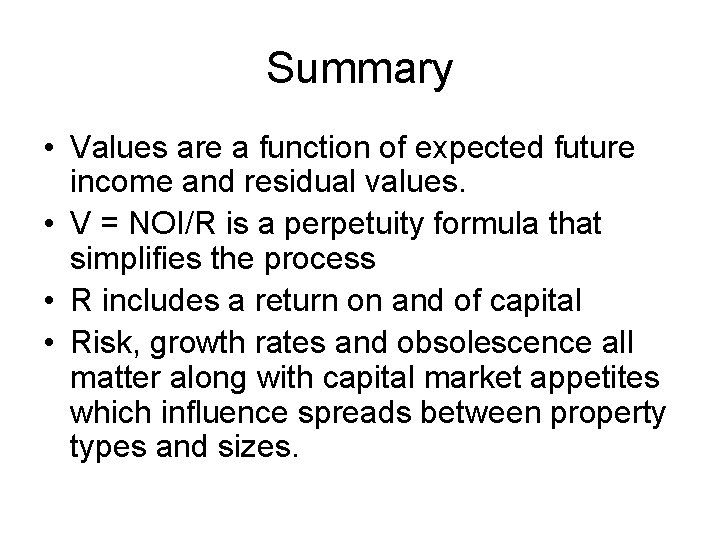 Summary

• Values are a function of expected future income and residual values.
• V = NOI/R is a perpetuity formula that simplifies the process
• R includes a return on and of capital
• Risk, growth rates and obsolescence all matter along with capital market appetites which influence spreads between property types and sizes.